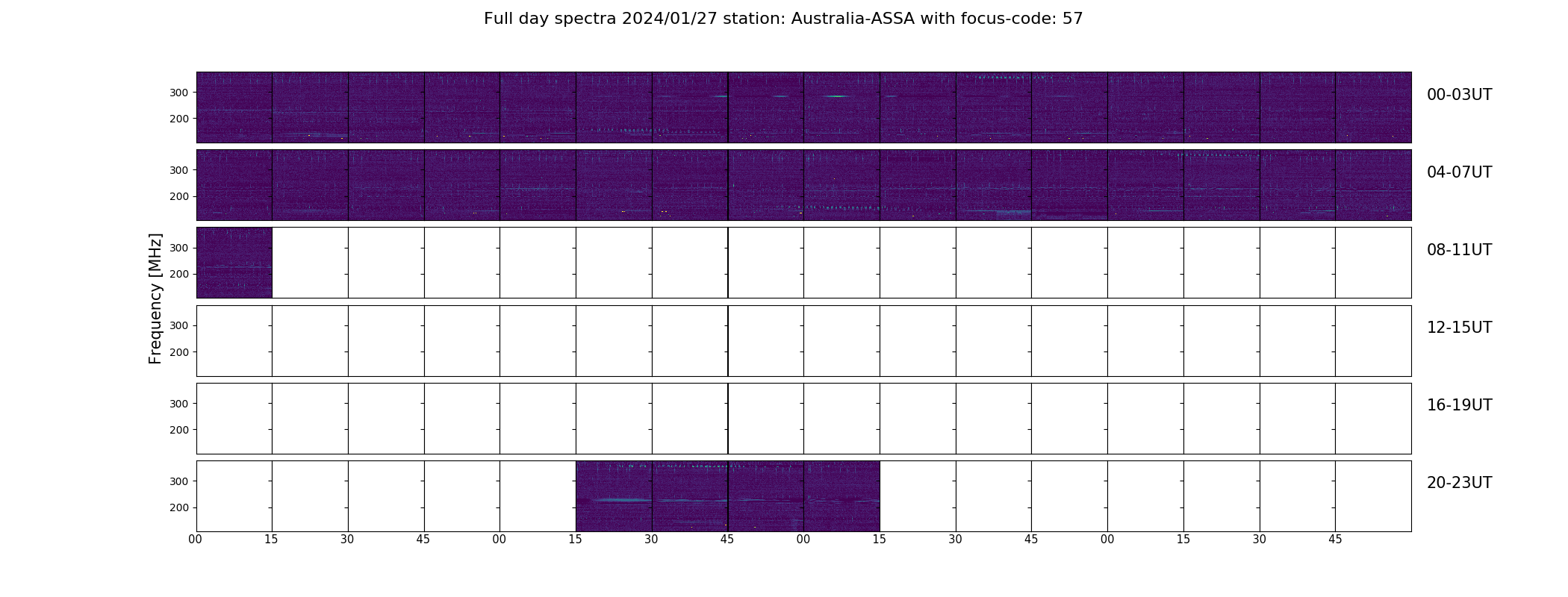 Full day spectra 2024/01/27 station: Australia-ASSA with focus-code: 57

Frequency [MHz]

300
200
00-03UT

300
200
04-07UT

300
200
08-11UT

300
200
12-15UT

300
200
16-19UT

300
200
20-23UT

00 15 30 45 00 15 30 45 00 15 30 45 00 15 30 45